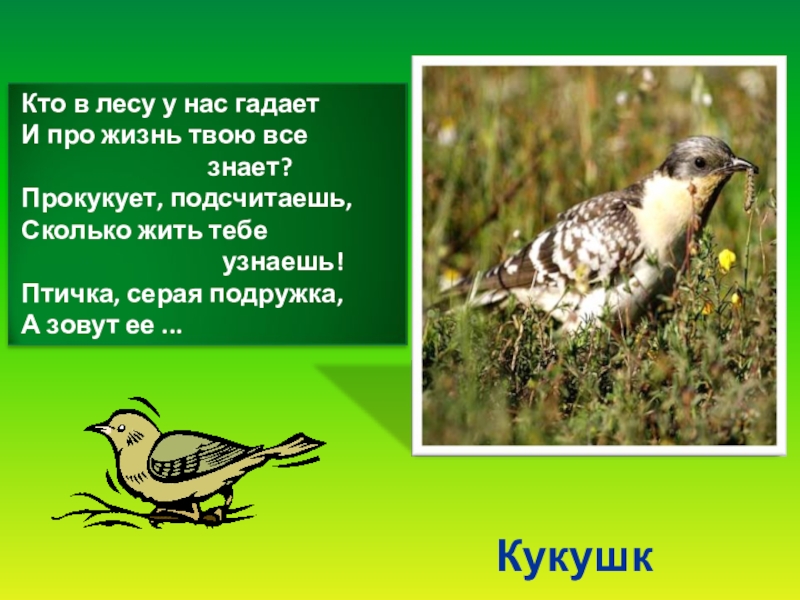 Кто в лесу у нас гадает
И про жизнь твою все знает?
Прокукует, подсчитаешь,
Сколько жить тебе узнаешь!
Птичка, серая подружка,
А зовут ее ...

Кукушк